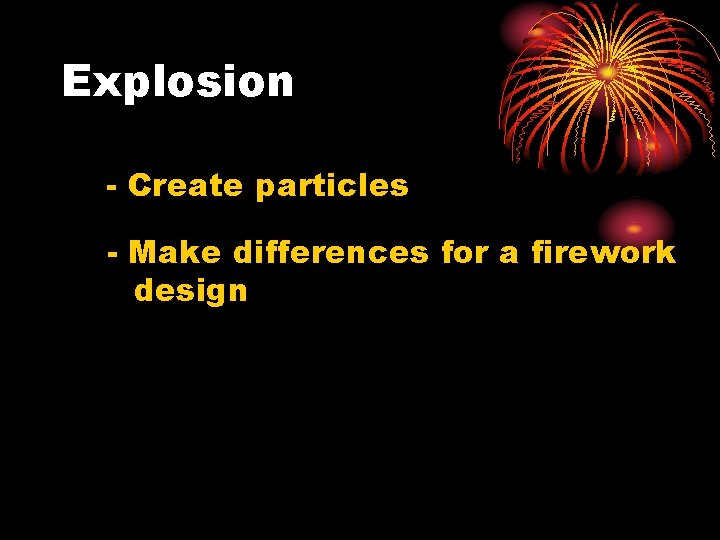 Explosion

- Create particles

- Make differences for a firework design